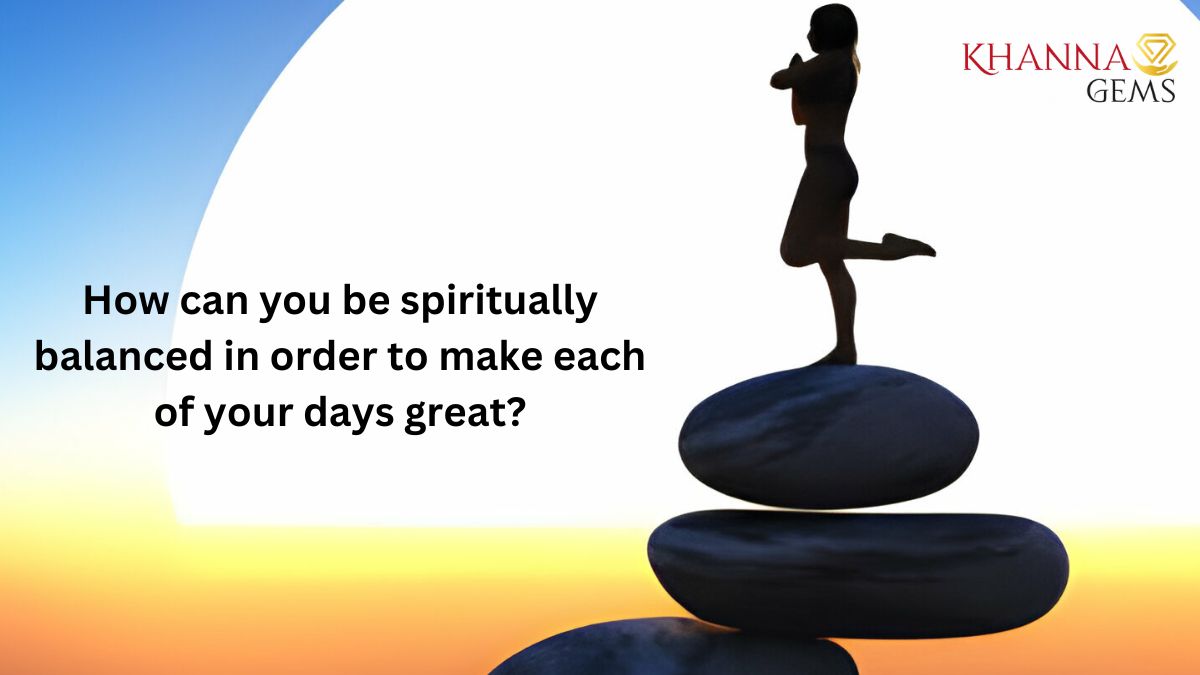 KHANNA GEMS

How can you be spiritually balanced in order to make each of your days great?